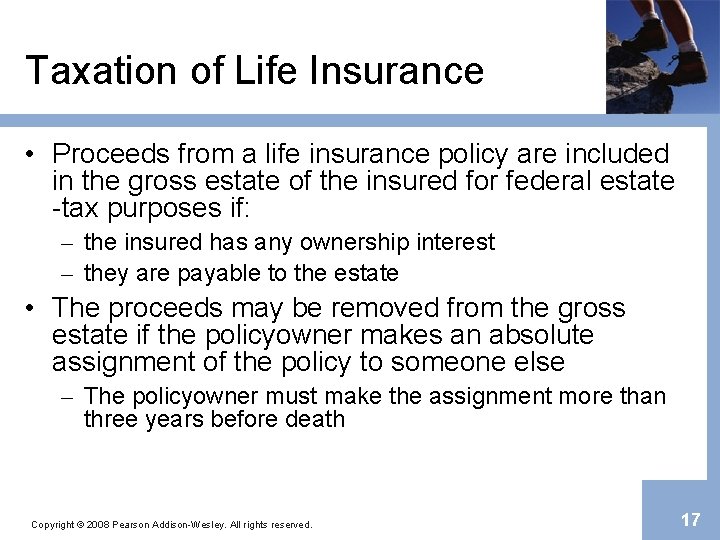 Taxation of Life Insurance

• Proceeds from a life insurance policy are included in the gross estate of the insured for federal estate -tax purposes if:
– the insured has any ownership interest
– they are payable to the estate

• The proceeds may be removed from the gross estate if the policyowner makes an absolute assignment of the policy to someone else
– The policyowner must make the assignment more than three years before death

Copyright © 2008 Pearson Addison-Wesley. All rights reserved.

17